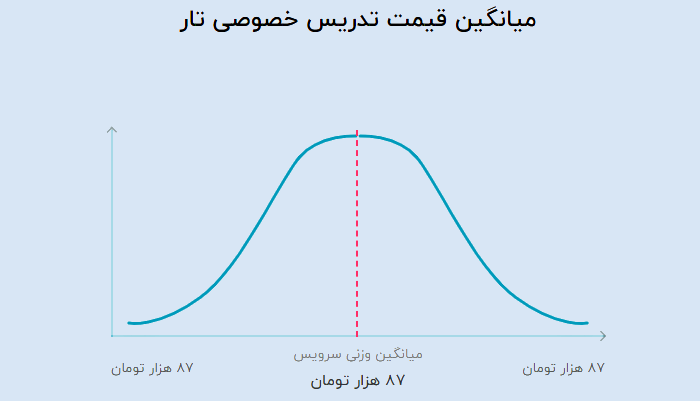 میانگین قیمت تدریس خصوصی تار

۸۷ هزار تومان

میانگین وزنی سرویس
۸۷ هزار تومان

۸۷ هزار تومان